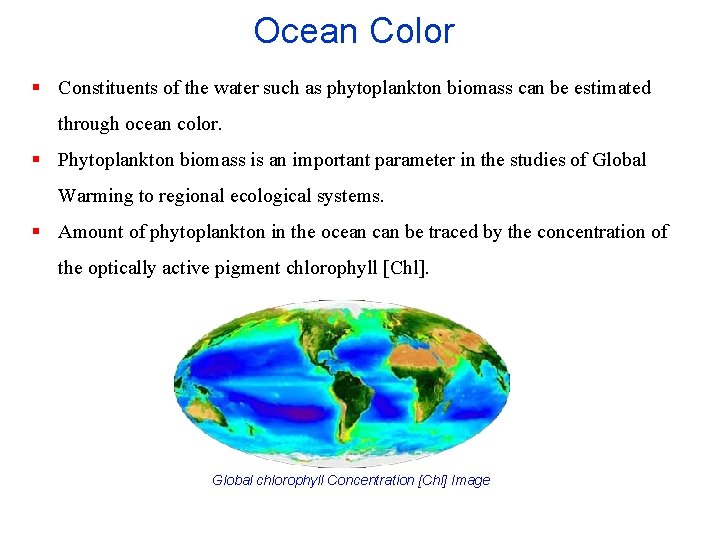 Ocean Color

▪ Constituents of the water such as phytoplankton biomass can be estimated through ocean color.

▪ Phytoplankton biomass is an important parameter in the studies of Global Warming to regional ecological systems.

▪ Amount of phytoplankton in the ocean can be traced by the concentration of the optically active pigment chlorophyll [Chl].

Global chlorophyll Concentration [Chl] Image